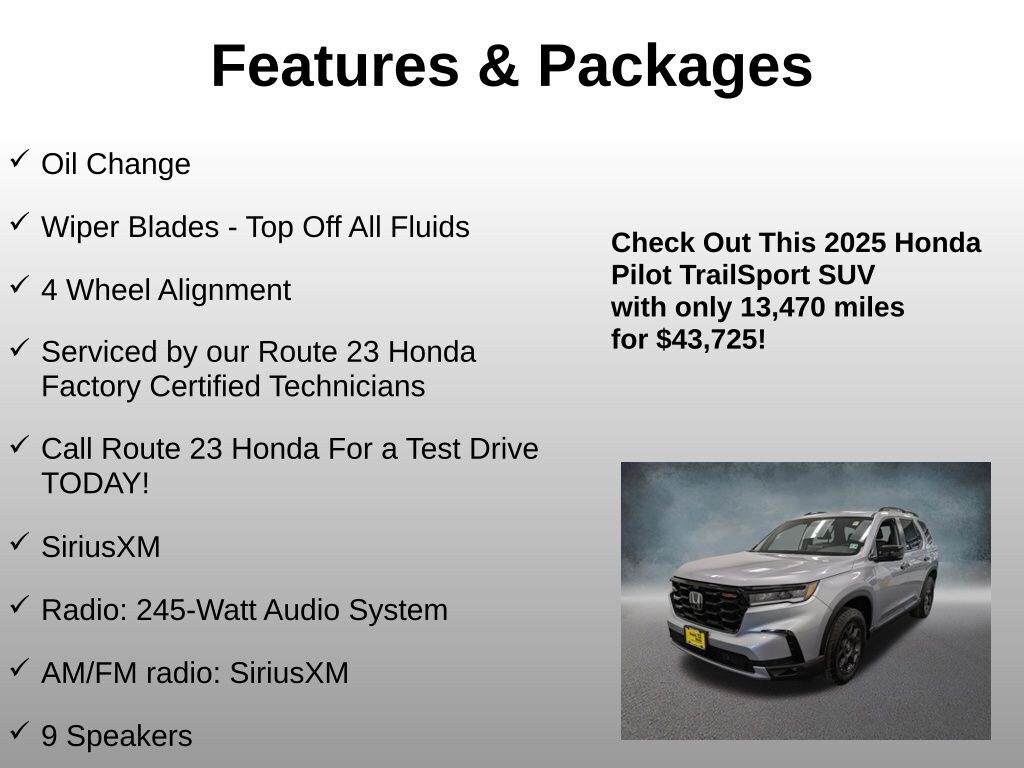 Features & Packages

✓ Oil Change

✓ Wiper Blades - Top Off All Fluids

✓ 4 Wheel Alignment

✓ Serviced by our Route 23 Honda Factory Certified Technicians

✓ Call Route 23 Honda For a Test Drive TODAY!

✓ SiriusXM

✓ Radio: 245-Watt Audio System

✓ AM/FM radio: SiriusXM

✓ 9 Speakers

Check Out This 2025 Honda Pilot TrailSport SUV with only 13,470 miles for $43,725!